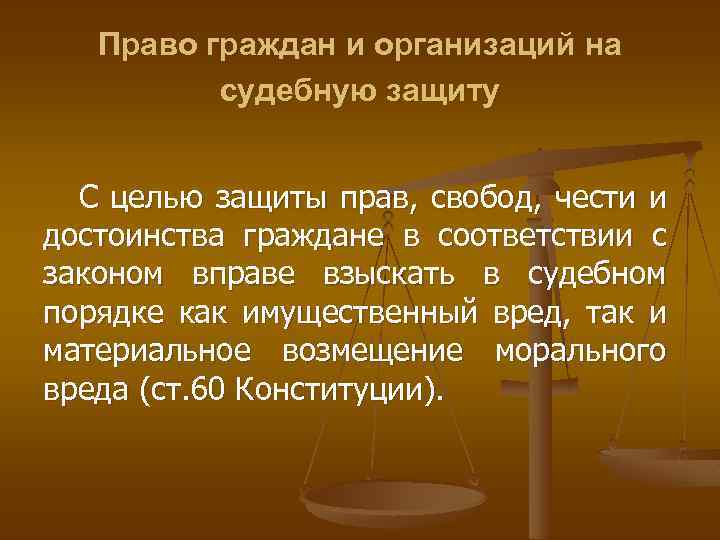 Право граждан и организаций на судебную защиту

С целью защиты прав, свобод, чести и достоинства граждане в соответствии с законом вправе взыскать в судебном порядке как имущественный вред, так и материальное возмещение морального вреда (ст.60 Конституции).